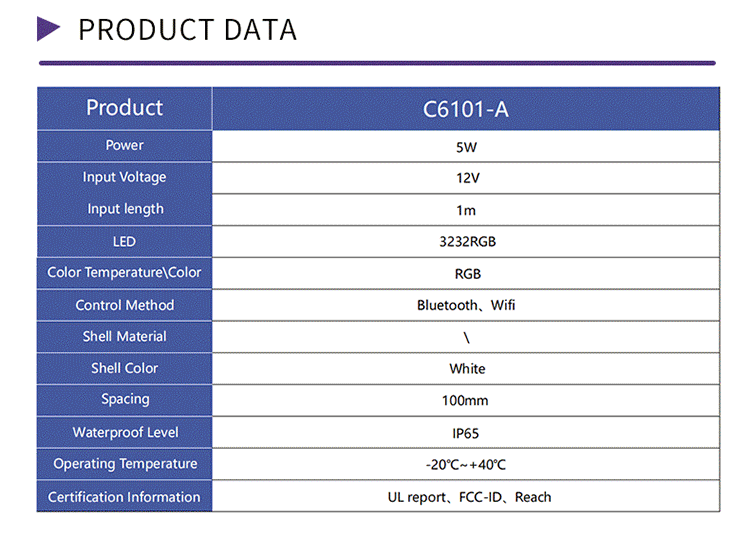 PRODUCT DATA

| Product | C6101-A |
|---|---|
| Power | 5W |
| Input Voltage | 12V |
| Input length | 1m |
| LED | 3232RGB |
| Color Temperature\Color | RGB |
| Control Method | Bluetooth、Wifi |
| Shell Material | \ |
| Shell Color | White |
| Spacing | 100mm |
| Waterproof Level | IP65 |
| Operating Temperature | -20℃~+40℃ |
| Certification Information | UL report、FCC-ID、Reach |